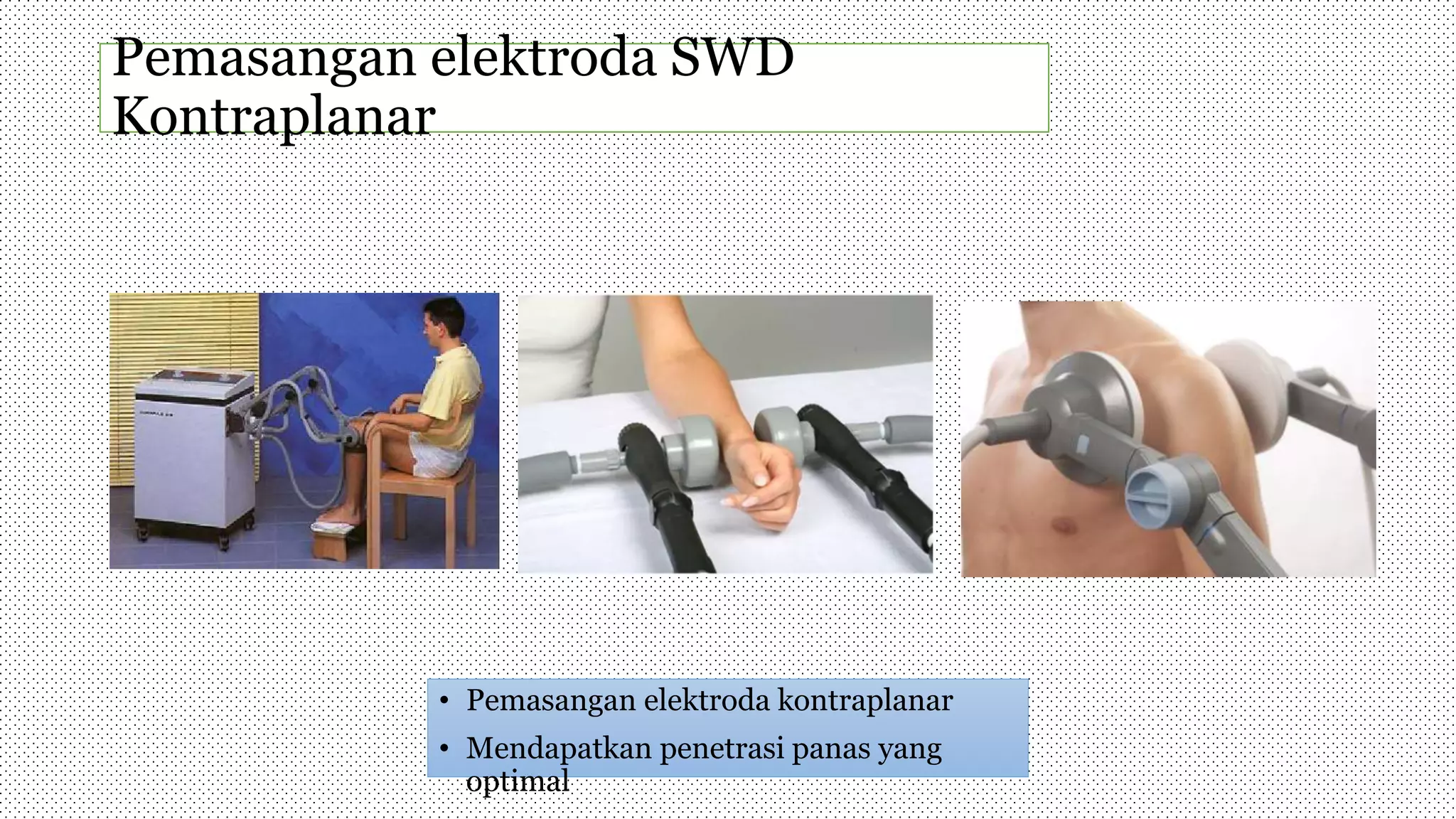 Pemasangan elektroda SWD Kontraplanar

• Pemasangan elektroda kontraplanar

• Mendapatkan penetrasi panas yang optimal